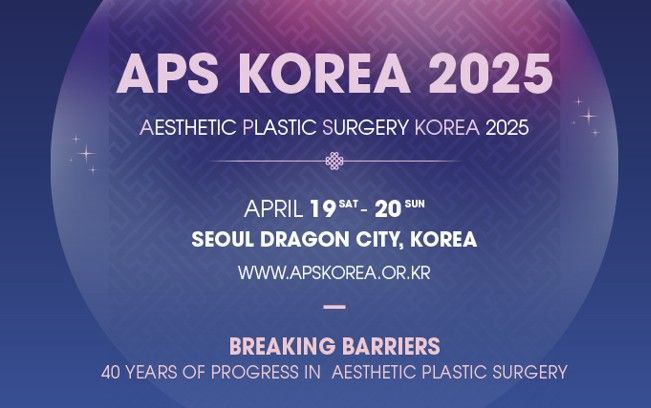 APS KOREA 2025

AESTHETIC PLASTIC SURGERY KOREA 2025

APRIL 19 SAT - 20 SUN
SEOUL DRAGON CITY, KOREA
WWW.APSKOREA.OR.KR

BREAKING BARRIERS
40 YEARS OF PROGRESS IN AESTHETIC PLASTIC SURGERY